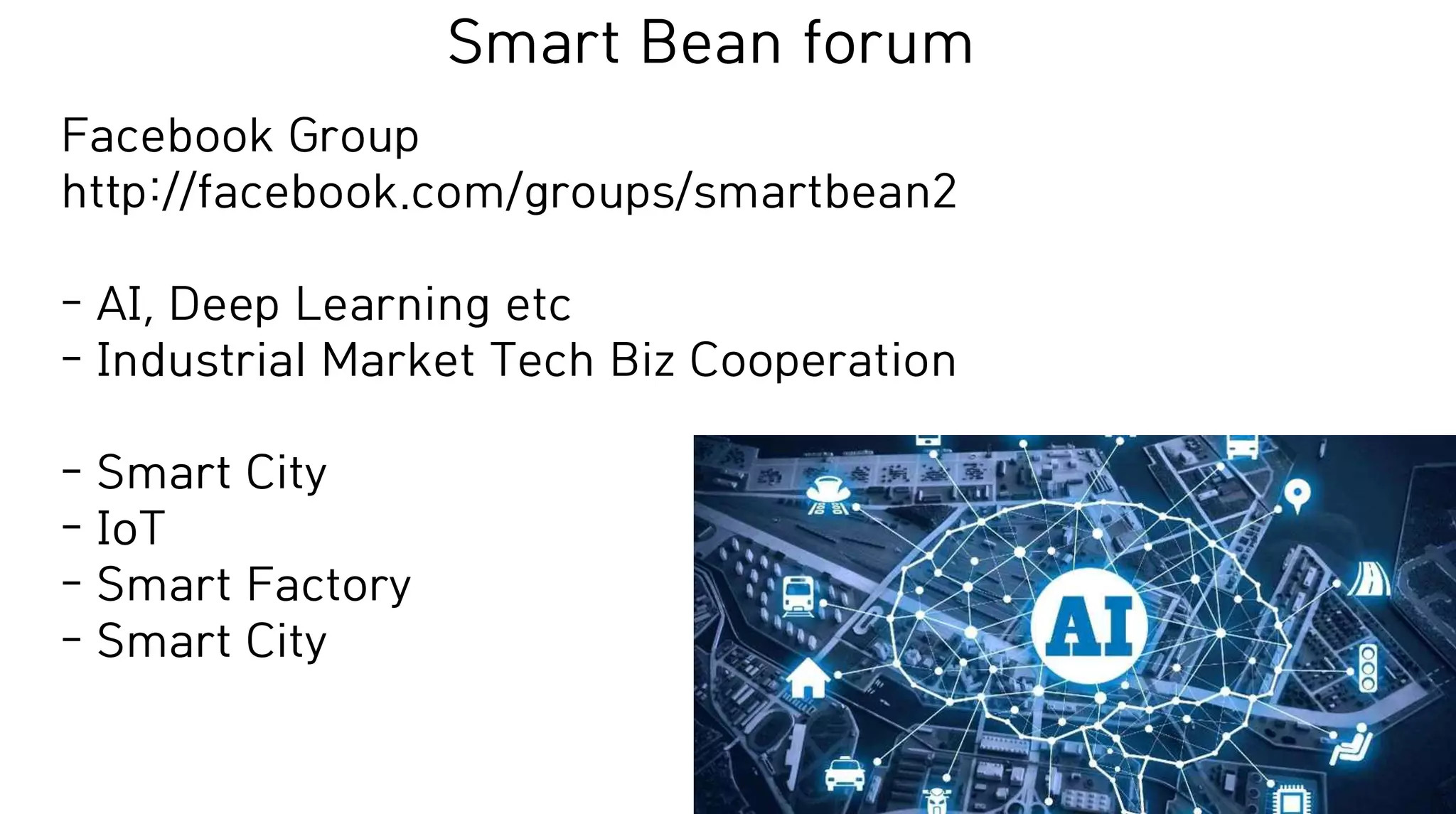 Smart Bean forum

Facebook Group
http://facebook.com/groups/smartbean2

- AI, Deep Learning etc
- Industrial Market Tech Biz Cooperation

- Smart City
- IoT
- Smart Factory
- Smart City

AI